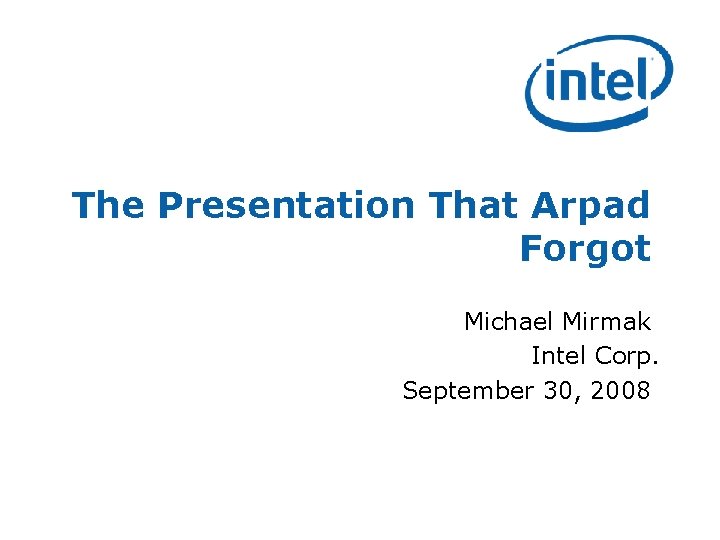 intel

The Presentation That Arpad Forgot

Michael Mirmak
Intel Corp.
September 30, 2008